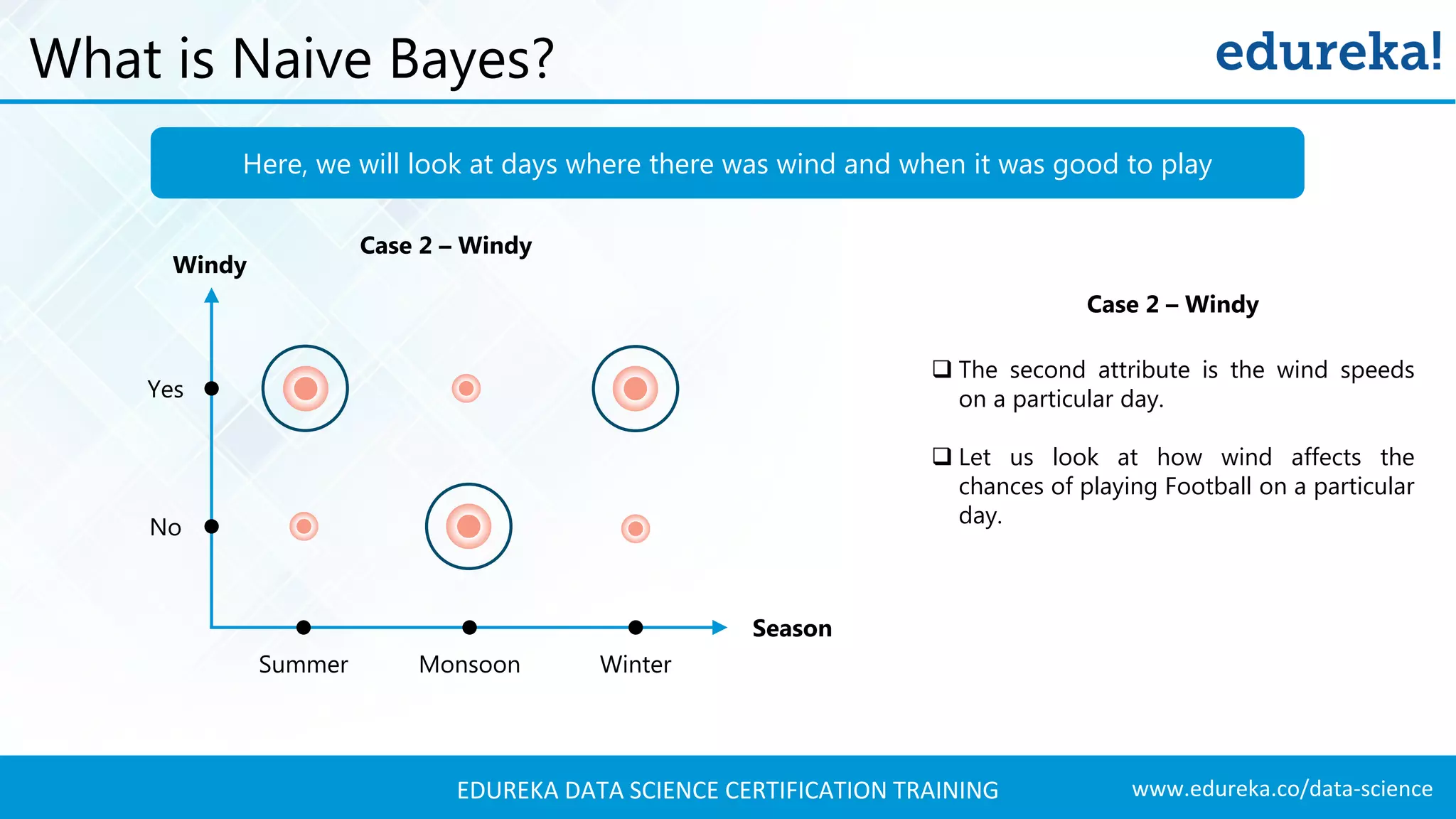 What is Naive Bayes?

edureka!

Here, we will look at days where there was wind and when it was good to play

Case 2 – Windy

Windy

Yes

No

Summer

Monsoon

Winter

Season

Case 2 – Windy

❑ The second attribute is the wind speeds on a particular day.

❑ Let us look at how wind affects the chances of playing Football on a particular day.

EDUREKA DATA SCIENCE CERTIFICATION TRAINING

www.edureka.co/data-science